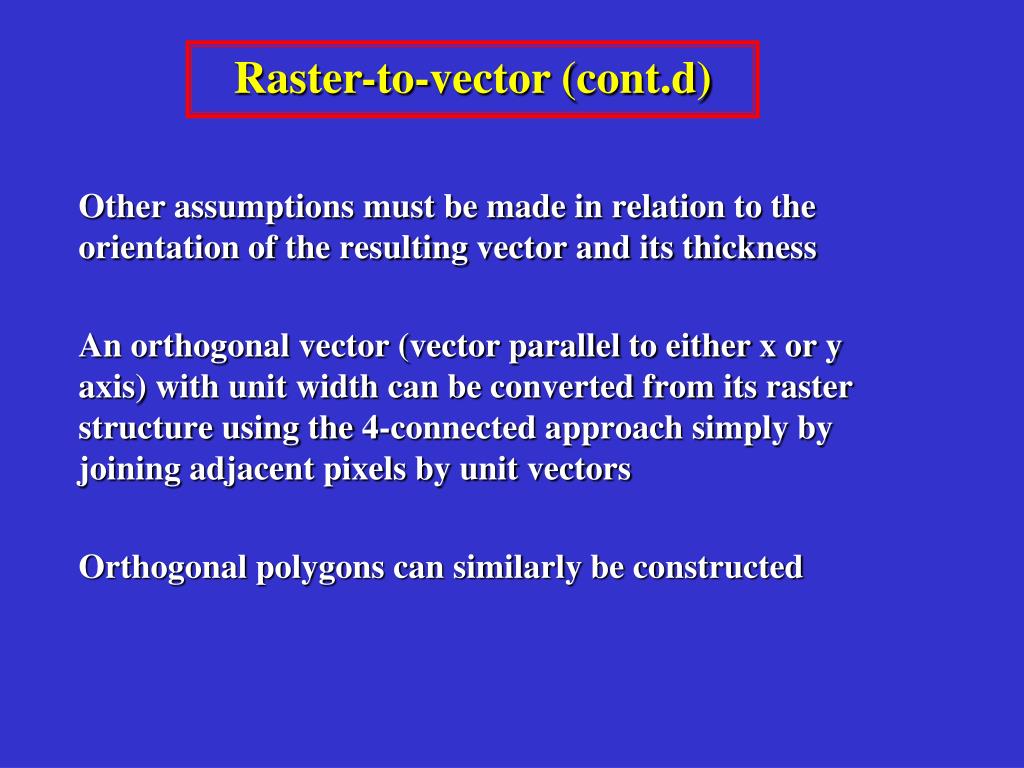 Raster-to-vector (cont.d)

Other assumptions must be made in relation to the orientation of the resulting vector and its thickness

An orthogonal vector (vector parallel to either x or y axis) with unit width can be converted from its raster structure using the 4-connected approach simply by joining adjacent pixels by unit vectors

Orthogonal polygons can similarly be constructed